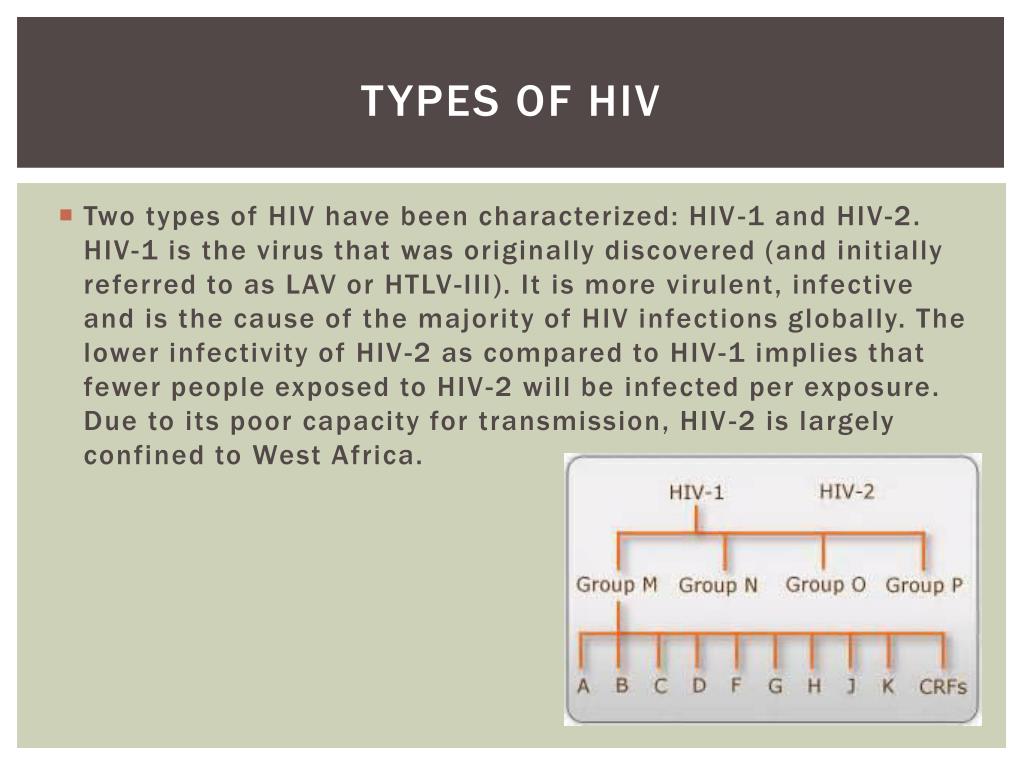 TYPES OF HIV

Two types of HIV have been characterized: HIV-1 and HIV-2. HIV-1 is the virus that was originally discovered (and initially referred to as LAV or HTLV-III). It is more virulent, infective and is the cause of the majority of HIV infections globally. The lower infectivity of HIV-2 as compared to HIV-1 implies that fewer people exposed to HIV-2 will be infected per exposure. Due to its poor capacity for transmission, HIV-2 is largely confined to West Africa.

HIV-1
HIV-2
Group M
Group N
Group O
Group P
A
B
C
D
F
G
H
J
K
CRFs